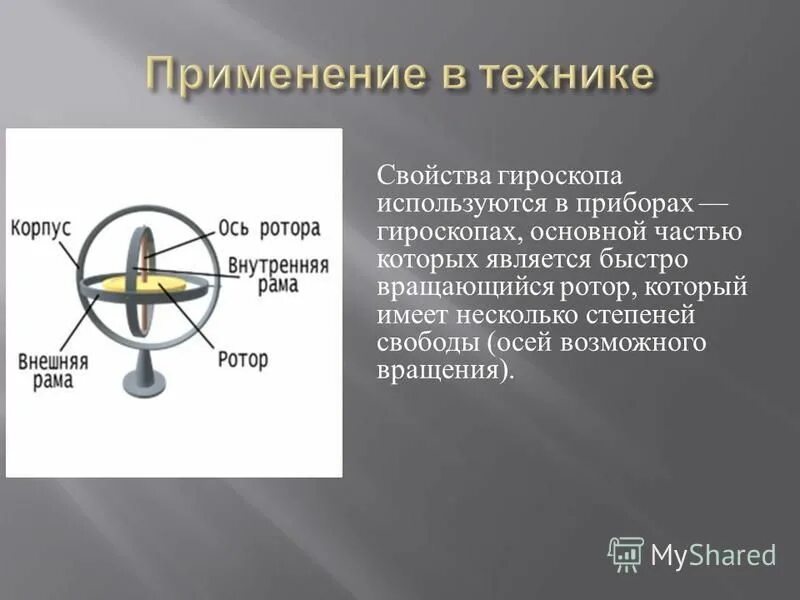 Применение в технике

Корпус

Ось ротора

Внутренняя рама

Внешняя рама

Ротор

Свойства гироскопа используются в приборах — гироскопах, основной частью которых является быстро вращающийся ротор, который имеет несколько степеней свободы (осей возможного вращения).

MyShared